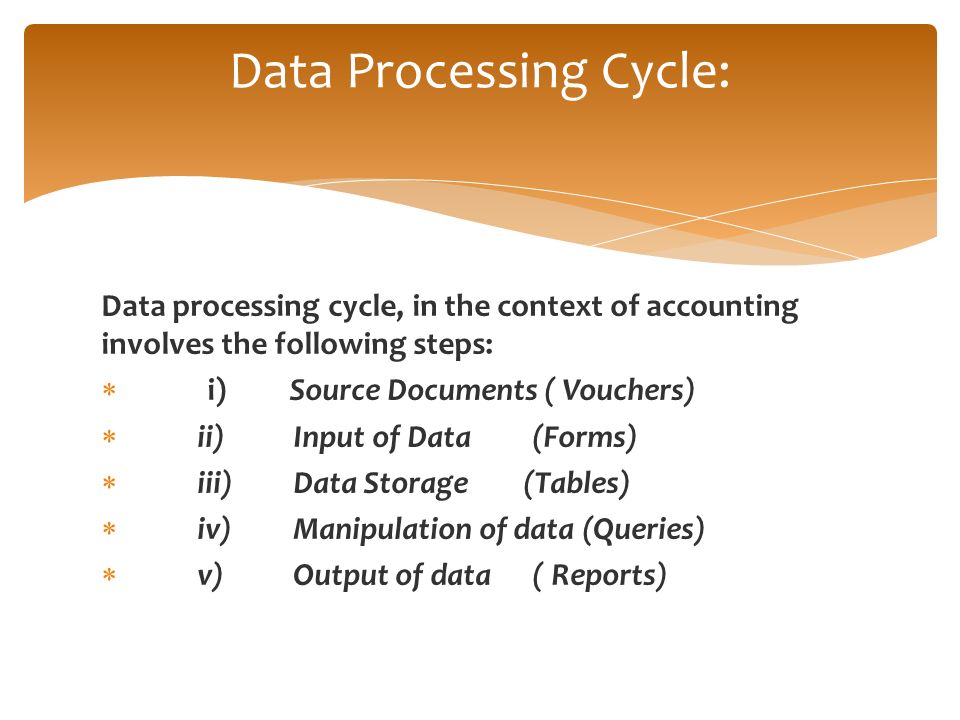 Data Processing Cycle:

Data processing cycle, in the context of accounting involves the following steps:

* i) Source Documents ( Vouchers)
* ii) Input of Data (Forms)
* iii) Data Storage (Tables)
* iv) Manipulation of data (Queries)
* v) Output of data ( Reports)